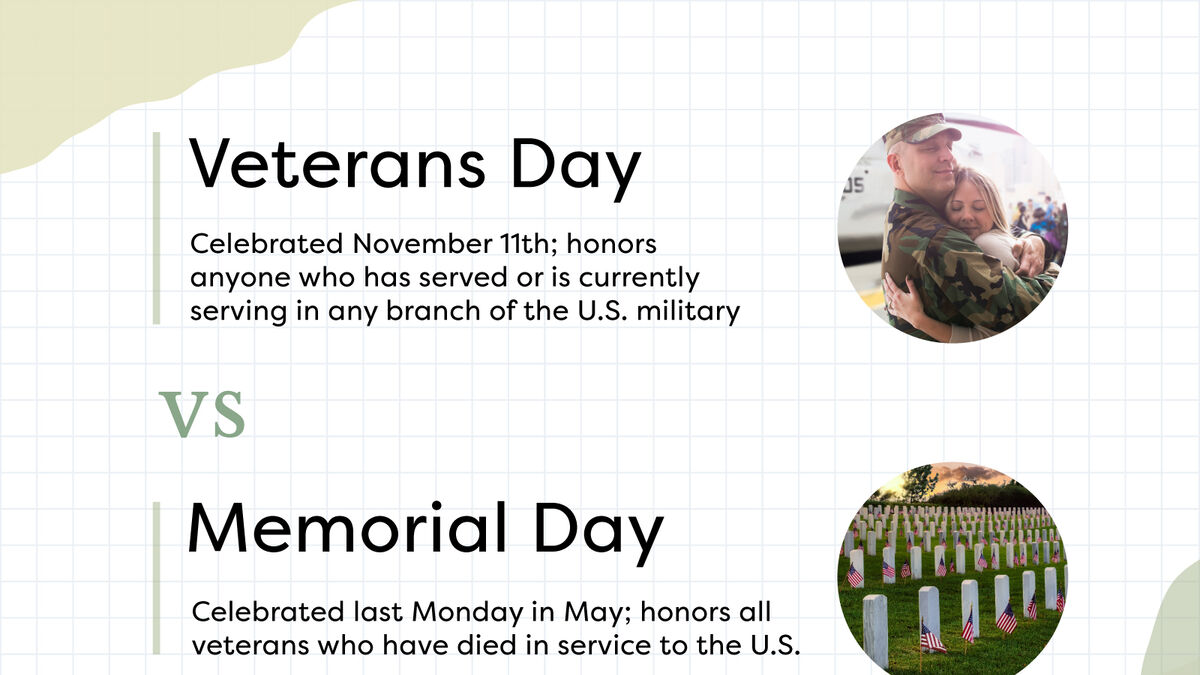 Veterans Day

Celebrated November 11th; honors anyone who has served or is currently serving in any branch of the U.S. military

VS

Memorial Day

Celebrated last Monday in May; honors all veterans who have died in service to the U.S.